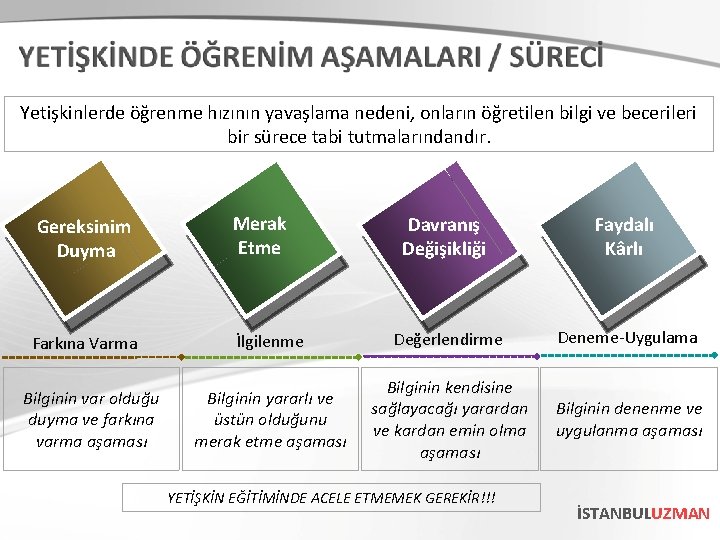 YETİŞKİNDE ÖĞRENİM AŞAMALARI / SÜRECİ

Yetişkinlerde öğrenme hızının yavaşlama nedeni, onların öğretilen bilgi ve becerileri bir sürece tabi tutmalarındandır.

Gereksinim Duyma

Merak Etme

Davranış Değişikliği

Faydalı Kârlı

Farkına Varma

İlgilenme

Değerlendirme

Deneme-Uygulama

Bilginin var olduğu duyma ve farkına varma aşaması

Bilginin yararlı ve üstün olduğunu merak etme aşaması

Bilginin kendisine sağlayacağı yarardan ve kardan emin olma aşaması

Bilginin denenme ve uygulanma aşaması

YETİŞKİN EĞİTİMİNDE ACELE ETMEMEK GEREKİR!!!

İSTANBULUZMAN